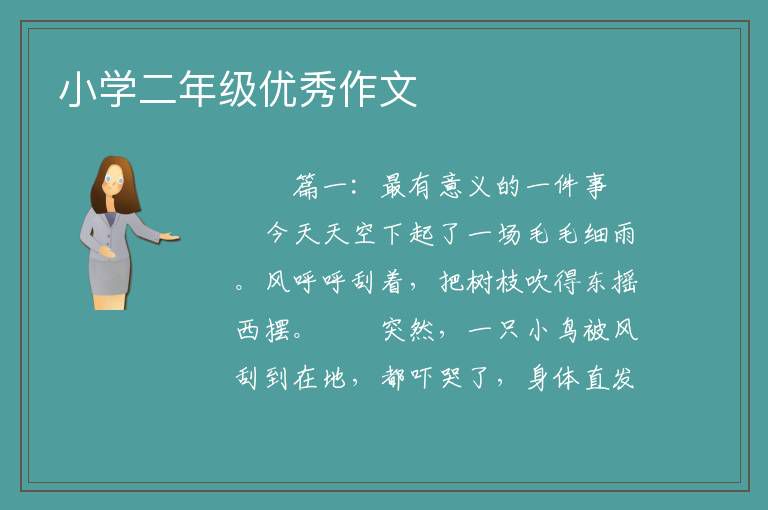 小学二年级优秀作文

篇一：最有意义的一件事

今天天空下起了一场毛毛细雨。风呼呼刮着，把树枝吹得东摇西摆。　　突然，一只小鸟被风刮到在地，都吓哭了，身体直发